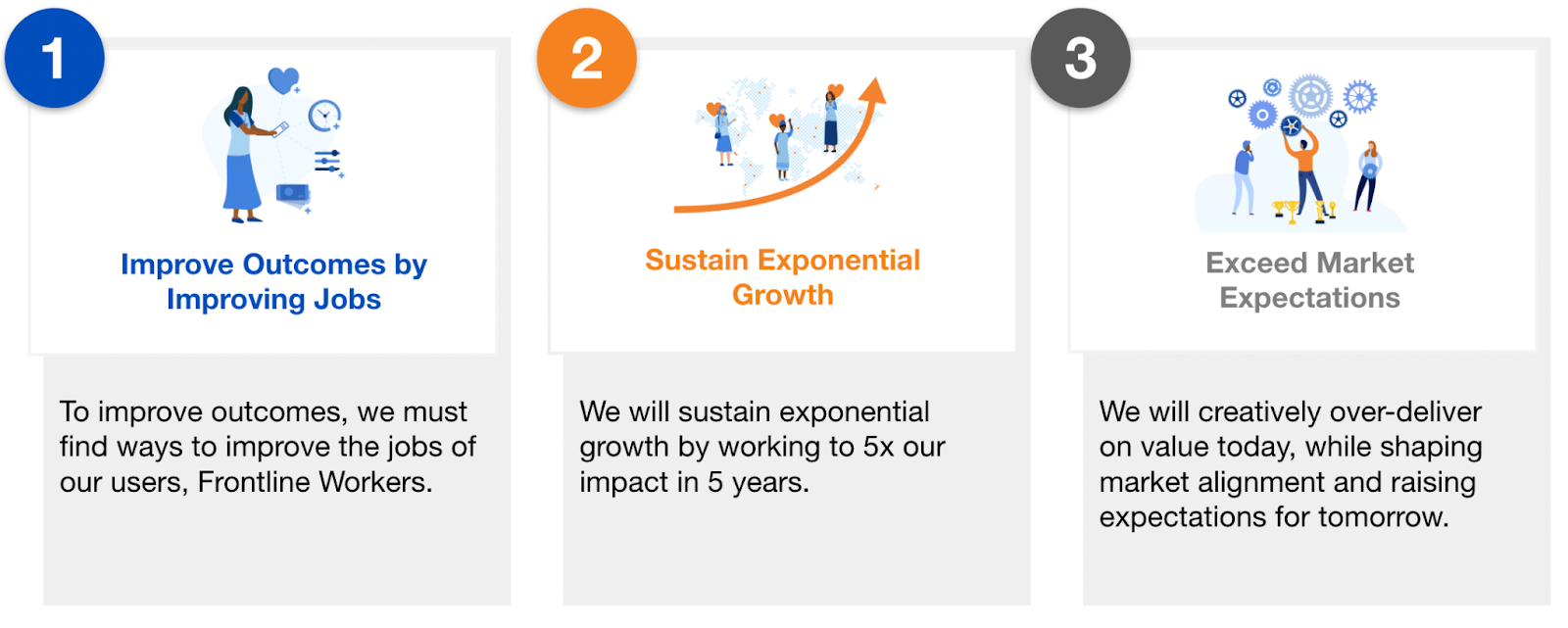 1

Improve Outcomes by Improving Jobs

To improve outcomes, we must find ways to improve the jobs of our users, Frontline Workers.

2

Sustain Exponential Growth

We will sustain exponential growth by working to 5x our impact in 5 years.

3

Exceed Market Expectations

We will creatively over-deliver on value today, while shaping market alignment and raising expectations for tomorrow.